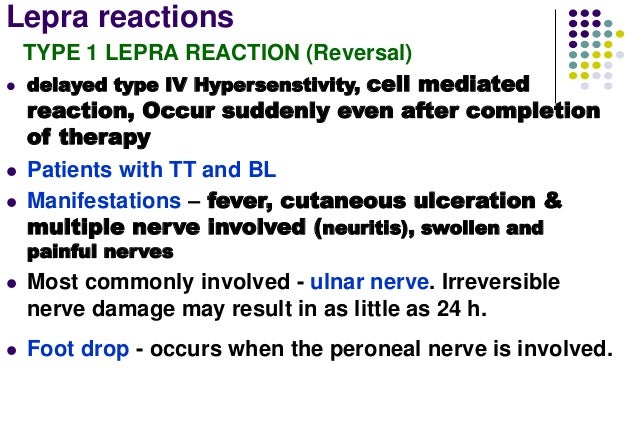 Lepra reactions

TYPE 1 LEPRA REACTION (Reversal)

- delayed type IV Hypersenstivity, cell mediated reaction, Occur suddenly even after completion of therapy
- Patients with TT and BL
- Manifestations – fever, cutaneous ulceration & multiple nerve involved (neuritis), swollen and painful nerves
- Most commonly involved - ulnar nerve. Irreversible nerve damage may result in as little as 24 h.
- Foot drop - occurs when the peroneal nerve is involved.